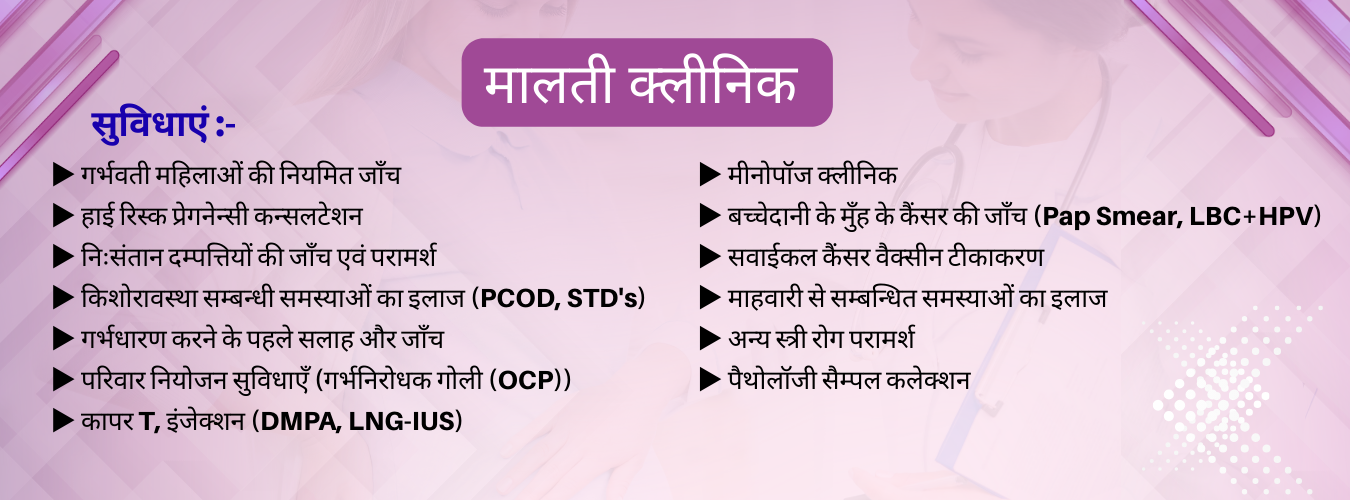 मालती क्लीनिक

सुविधाएं :-

▶ गर्भवती महिलाओं की नियमित जाँच
▶ हाई रिस्क प्रेगनेन्सी कन्सलटेशन
▶ निःसंतान दम्पत्तियों की जाँच एवं परामर्श
▶ किशोरावस्था सम्बन्धी समस्याओं का इलाज (PCOD, STD's)
▶ गर्भधारण करने के पहले सलाह और जाँच
▶ परिवार नियोजन सुविधाएँ (गर्भनिरोधक गोली (OCP))
▶ कापर T, इंजेक्शन (DMPA, LNG-IUS)

▶ मीनोपॉज क्लीनिक
▶ बच्चेदानी के मुँह के कैंसर की जाँच (Pap Smear, LBC+HPV)
▶ सवाईकल कैंसर वैक्सीन टीकाकरण
▶ माहवारी से सम्बन्धित समस्याओं का इलाज
▶ अन्य स्त्री रोग परामर्श
▶ पैथोलॉजी सैम्पल कलेक्शन